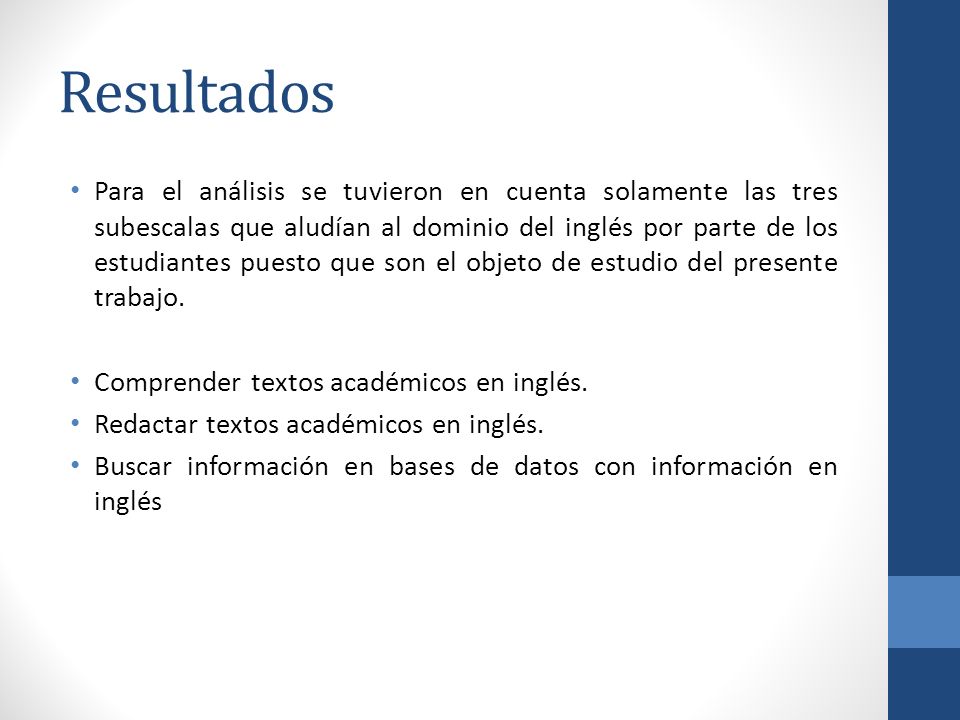 Resultados

• Para el análisis se tuvieron en cuenta solamente las tres subescalas que aludían al dominio del inglés por parte de los estudiantes puesto que son el objeto de estudio del presente trabajo.

• Comprender textos académicos en inglés.
• Redactar textos académicos en inglés.
• Buscar información en bases de datos con información en inglés